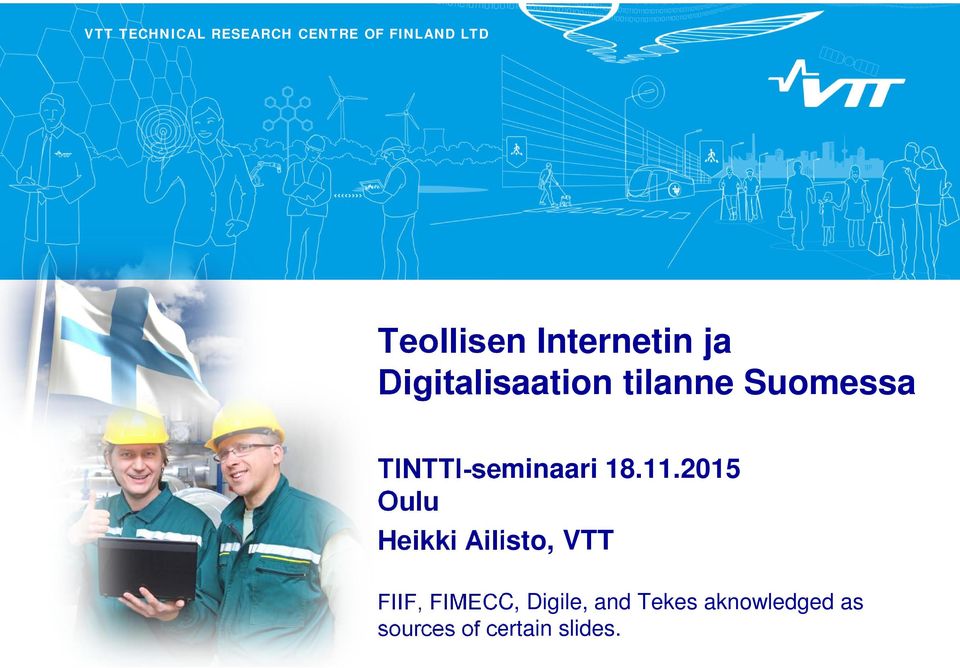 VTT TECHNICAL RESEARCH CENTRE OF FINLAND LTD

VTT

Teollisen Internetin ja Digitalisaation tilanne Suomessa

TINTTI-seminaari 18.11.2015
Oulu
Heikki Ailisto, VTT

FIIF, FIMECC, Digile, and Tekes aknowledged as sources of certain slides.